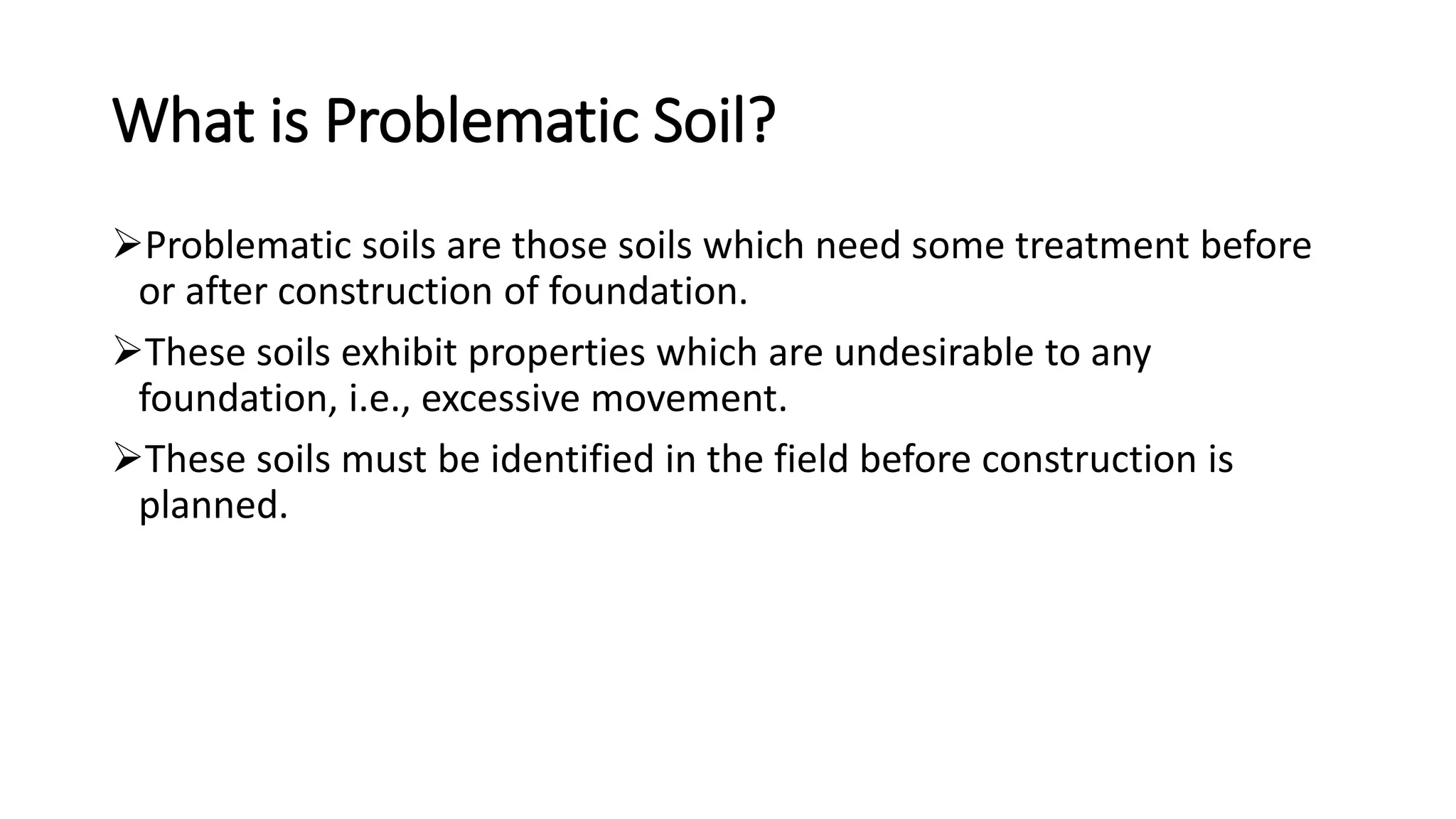 What is Problematic Soil?

➢Problematic soils are those soils which need some treatment before or after construction of foundation.

➢These soils exhibit properties which are undesirable to any foundation, i.e., excessive movement.

➢These soils must be identified in the field before construction is planned.